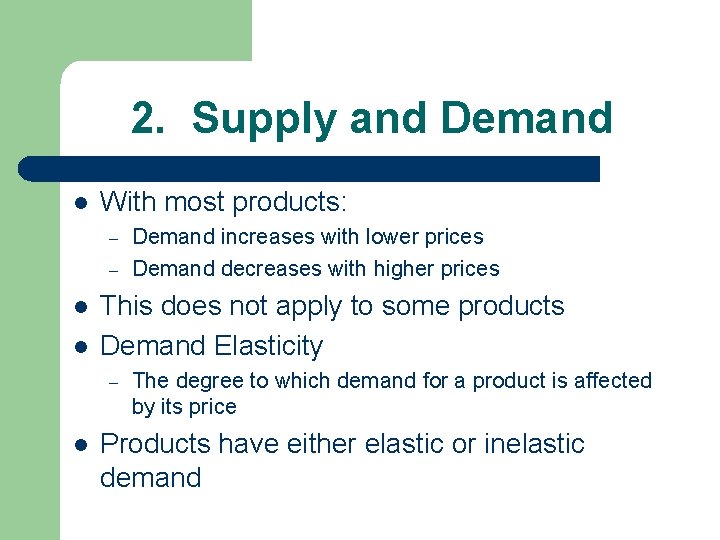 2. Supply and Demand

- With most products:
  - Demand increases with lower prices
  - Demand decreases with higher prices
- This does not apply to some products
- Demand Elasticity
  - The degree to which demand for a product is affected by its price
- Products have either elastic or inelastic demand